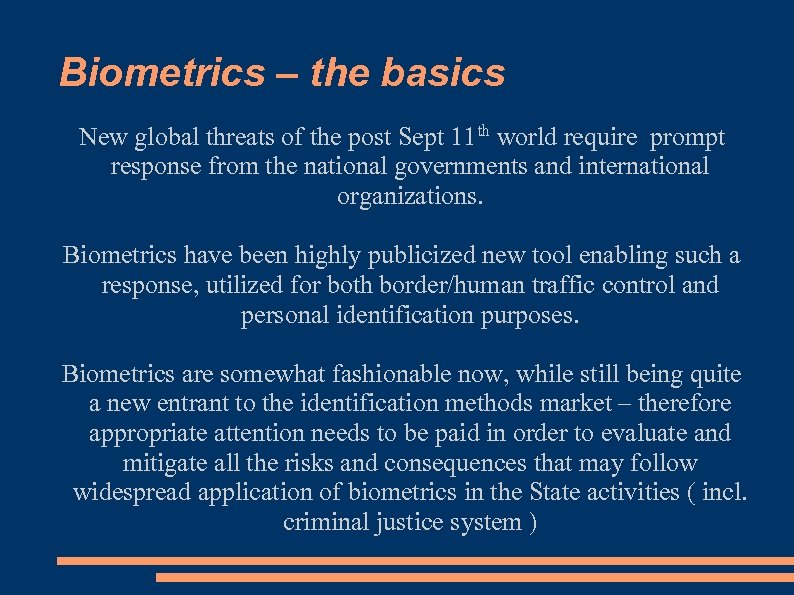 Biometrics – the basics

New global threats of the post Sept 11$^{th}$ world require prompt response from the national governments and international organizations.

Biometrics have been highly publicized new tool enabling such a response, utilized for both border/human traffic control and personal identification purposes.

Biometrics are somewhat fashionable now, while still being quite a new entrant to the identification methods market – therefore appropriate attention needs to be paid in order to evaluate and mitigate all the risks and consequences that may follow widespread application of biometrics in the State activities ( incl. criminal justice system )